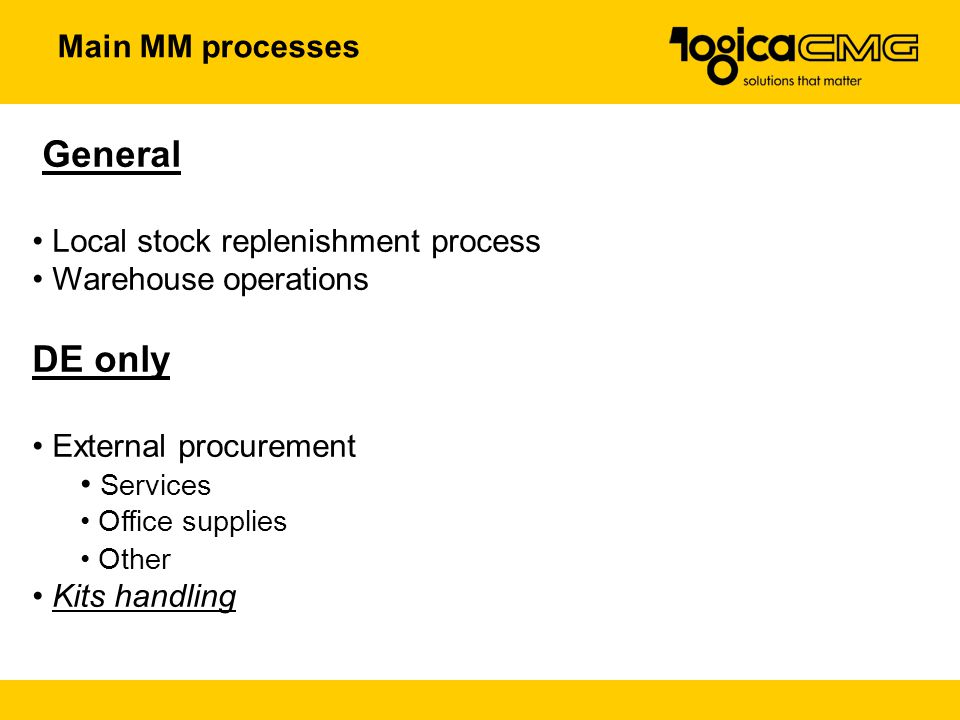 Main MM processes

logicaCMG
solutions that matter

General

• Local stock replenishment process
• Warehouse operations

DE only

• External procurement
• Services
• Office supplies
• Other
• Kits handling